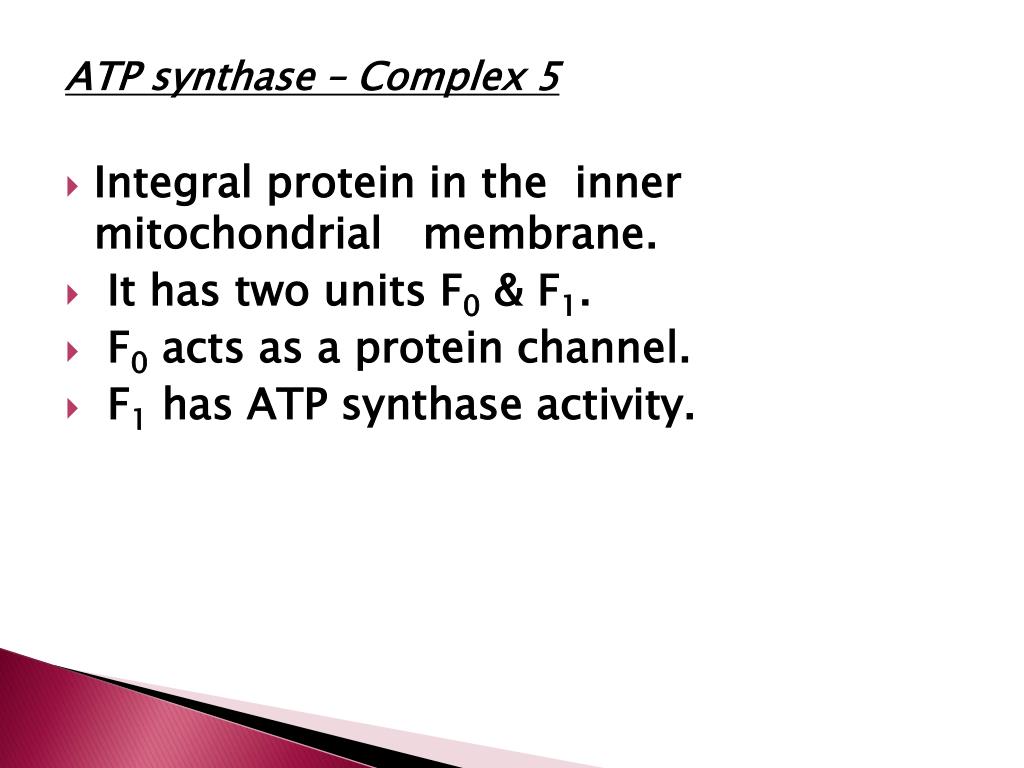 ATP synthase – Complex 5

Integral protein in the inner mitochondrial membrane.

It has two units $F_0$ & $F_1$.

$F_0$ acts as a protein channel.

$F_1$ has ATP synthase activity.